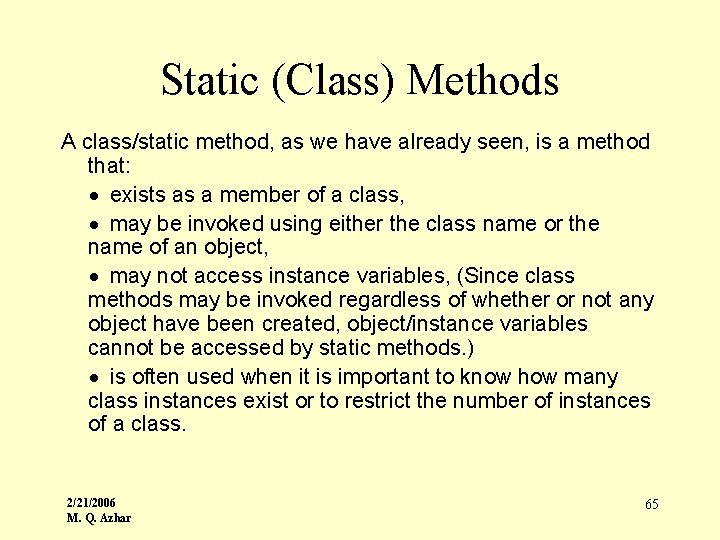 Static (Class) Methods

A class/static method, as we have already seen, is a method that:

• exists as a member of a class,

• may be invoked using either the class name or the name of an object,

• may not access instance variables, (Since class methods may be invoked regardless of whether or not any object have been created, object/instance variables cannot be accessed by static methods.)

• is often used when it is important to know how many class instances exist or to restrict the number of instances of a class.

2/21/2006
M. Q. Azhar

65